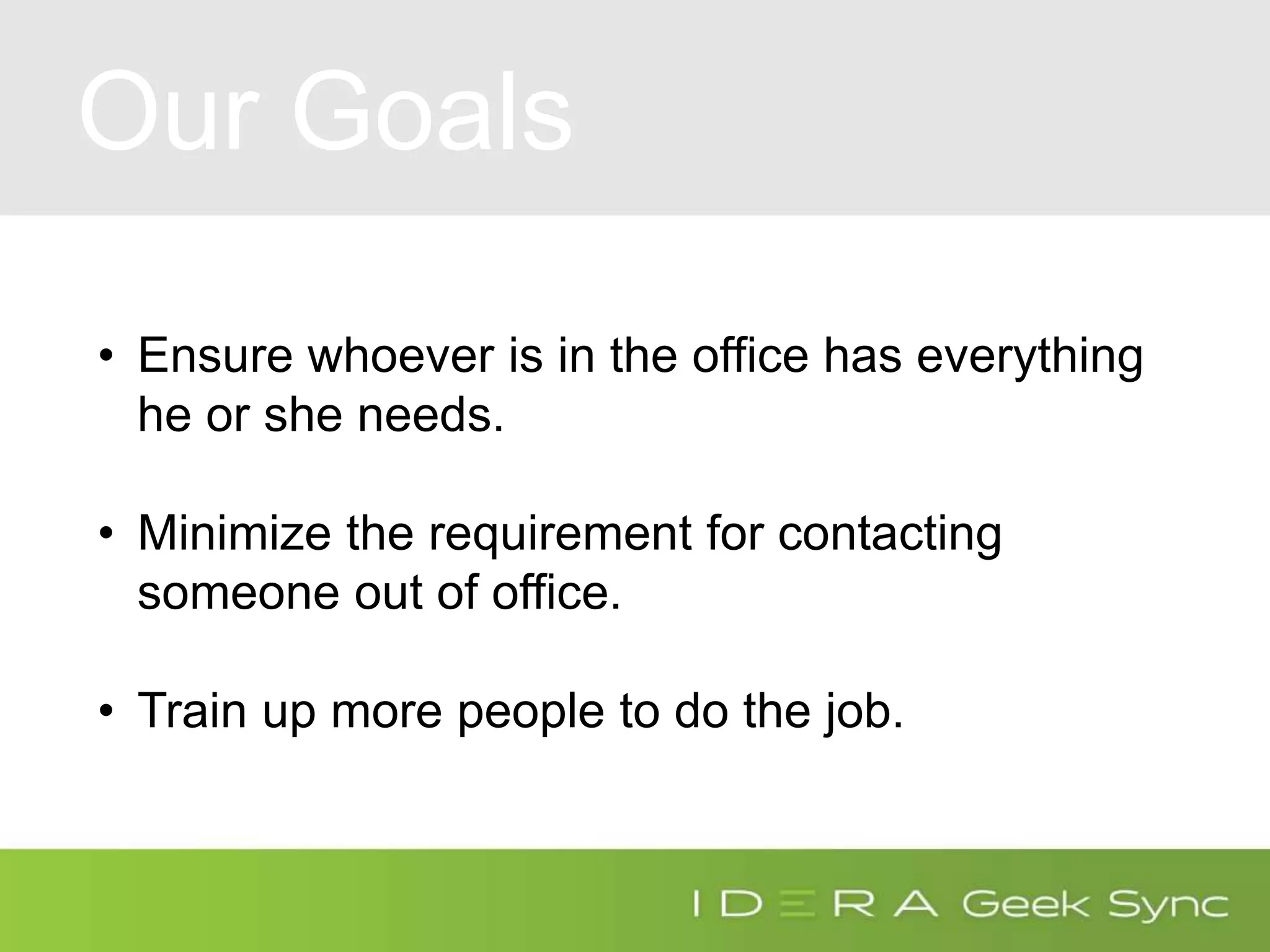 Our Goals

• Ensure whoever is in the office has everything he or she needs.

• Minimize the requirement for contacting someone out of office.

• Train up more people to do the job.

IDERA Geek Sync